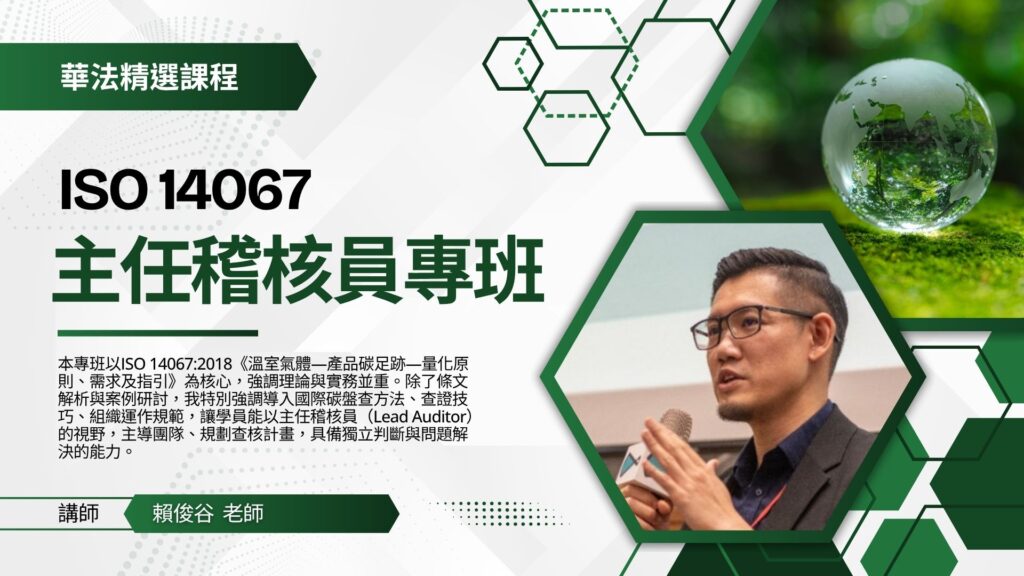 華法精選課程

ISO 14067

主任稽核員專班

本專班以ISO 14067:2018《溫室氣體—產品碳足跡—量化原則、需求及指引》為核心，強調理論與實務並重。除了條文解析與案例研討，我特別強調導入國際碳盤查方法、查證技巧、組織運作規範，讓學員能以主任稽核員（Lead Auditor）的視野，主導團隊、規劃查核計畫，具備獨立判斷與問題解決的能力。

講師 賴俊谷 老師